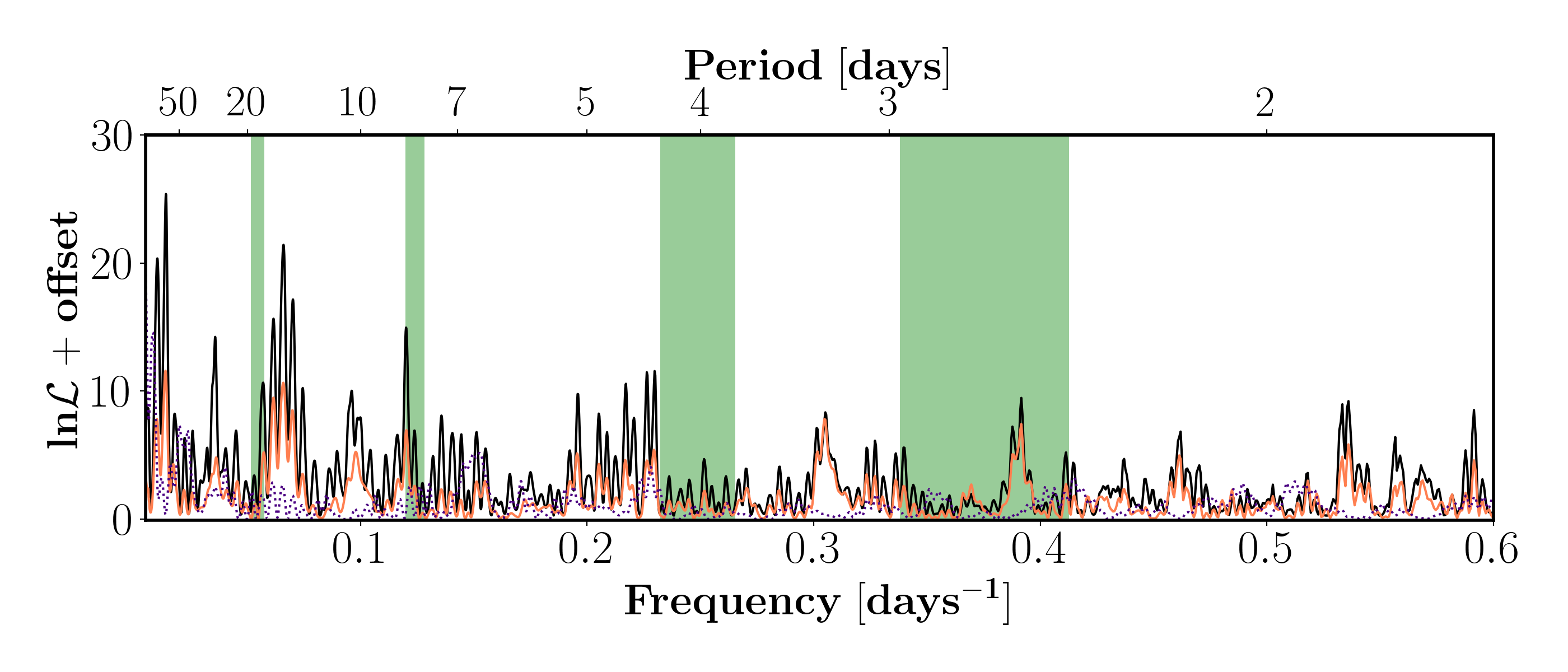 Period [days]

50 20 10 7 5 4 3 2

30
20
10
0

$\ln\mathcal{L}$ + offset

0.1 0.2 0.3 0.4 0.5 0.6

Frequency [days$^{-1}$]